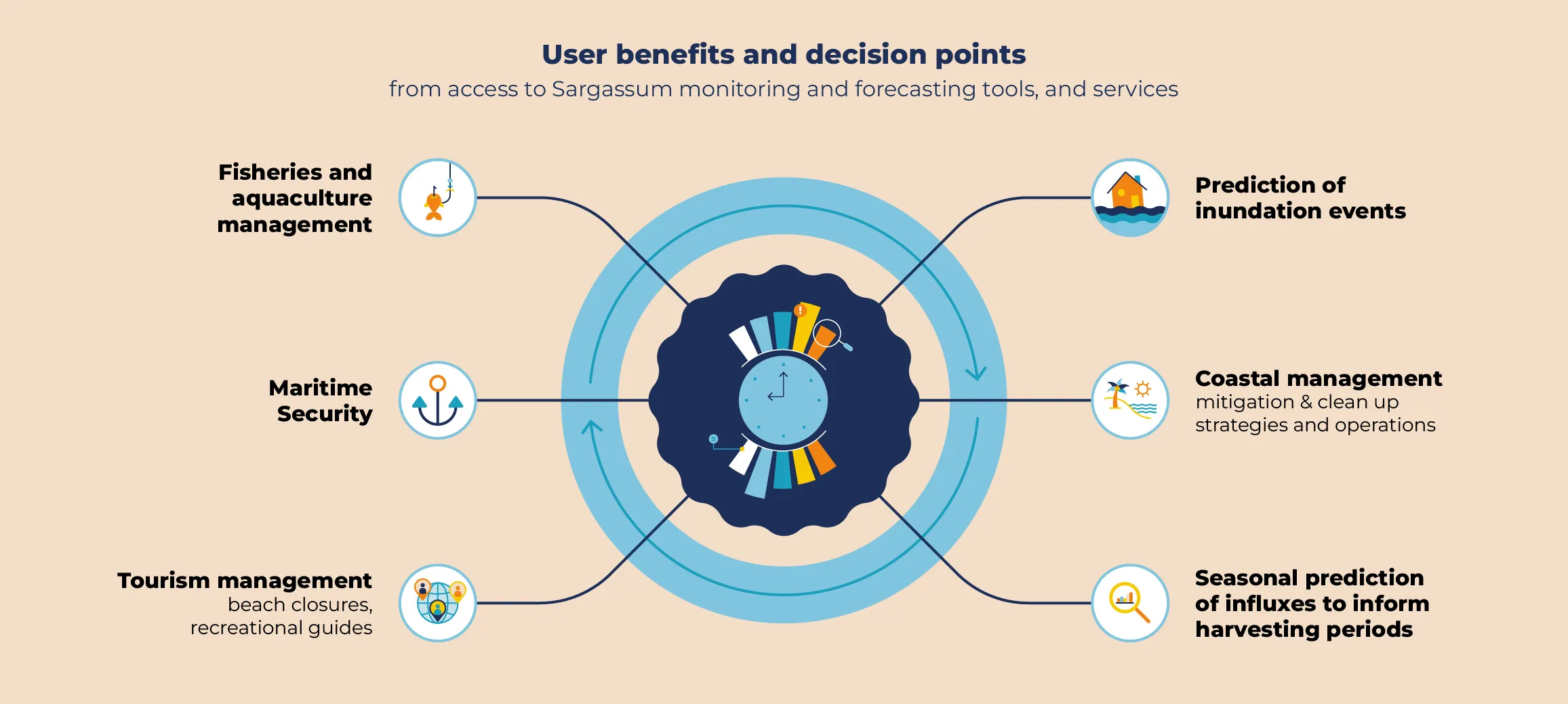 User benefits and decision points
from access to Sargassum monitoring and forecasting tools, and services

Fisheries and aquaculture management

Maritime Security

Tourism management
beach closures, recreational guides

Prediction of inundation events

Coastal management
mitigation & clean up strategies and operations

Seasonal prediction of influxes to inform harvesting periods